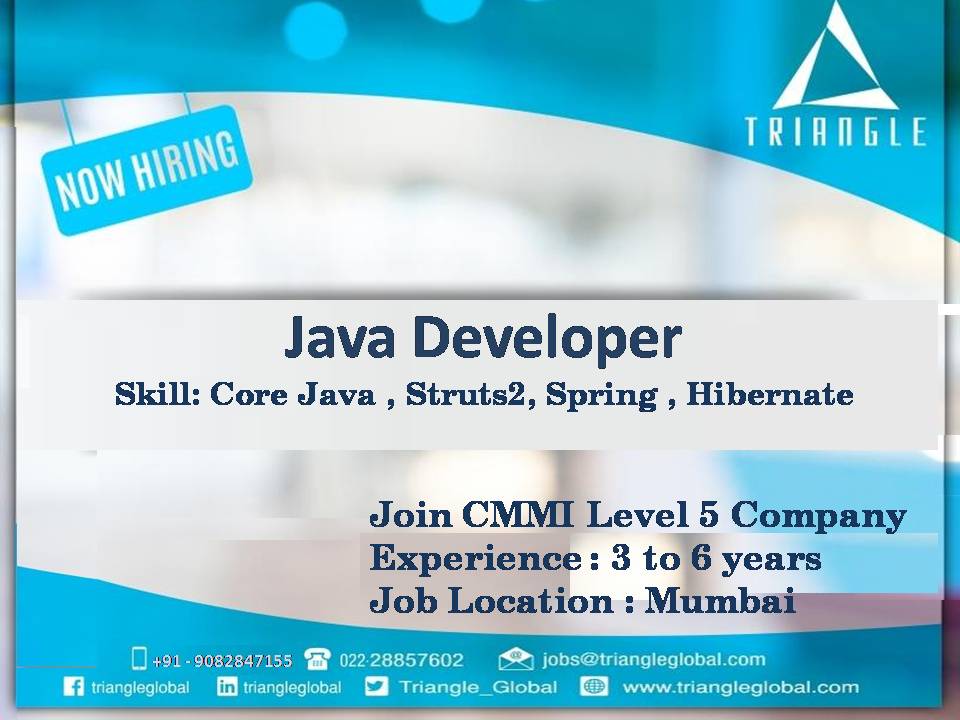 TRIANGLE

NOW HIRING

Java Developer
Skill: Core Java , Struts2, Spring , Hibernate

Join CMMI Level 5 Company
Experience : 3 to 6 years
Job Location : Mumbai

+91 - 9082847155 022-28857602 jobs@triangleglobal.com
triangleglobal triangleglobal Triangle_Global www.triangleglobal.com